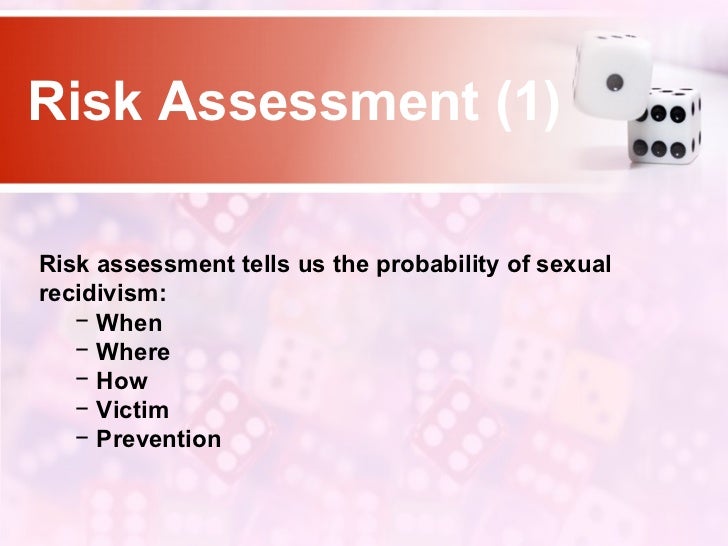 Risk Assessment (1)

Risk assessment tells us the probability of sexual recidivism:
– When
– Where
– How
– Victim
– Prevention